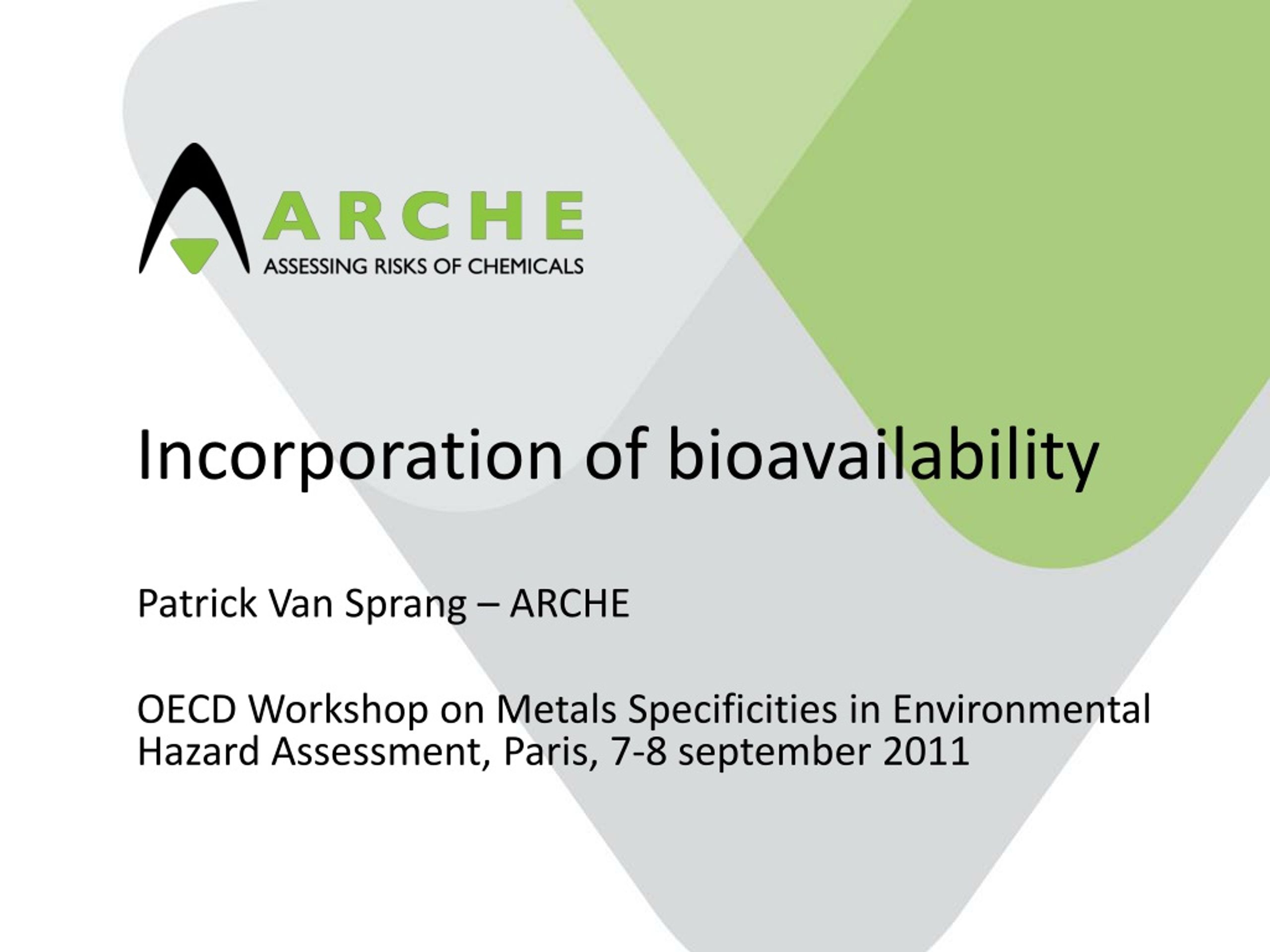 ARCHE
ASSESSING RISKS OF CHEMICALS

Incorporation of bioavailability

Patrick Van Sprang – ARCHE

OECD Workshop on Metals Specificities in Environmental Hazard Assessment, Paris, 7-8 september 2011